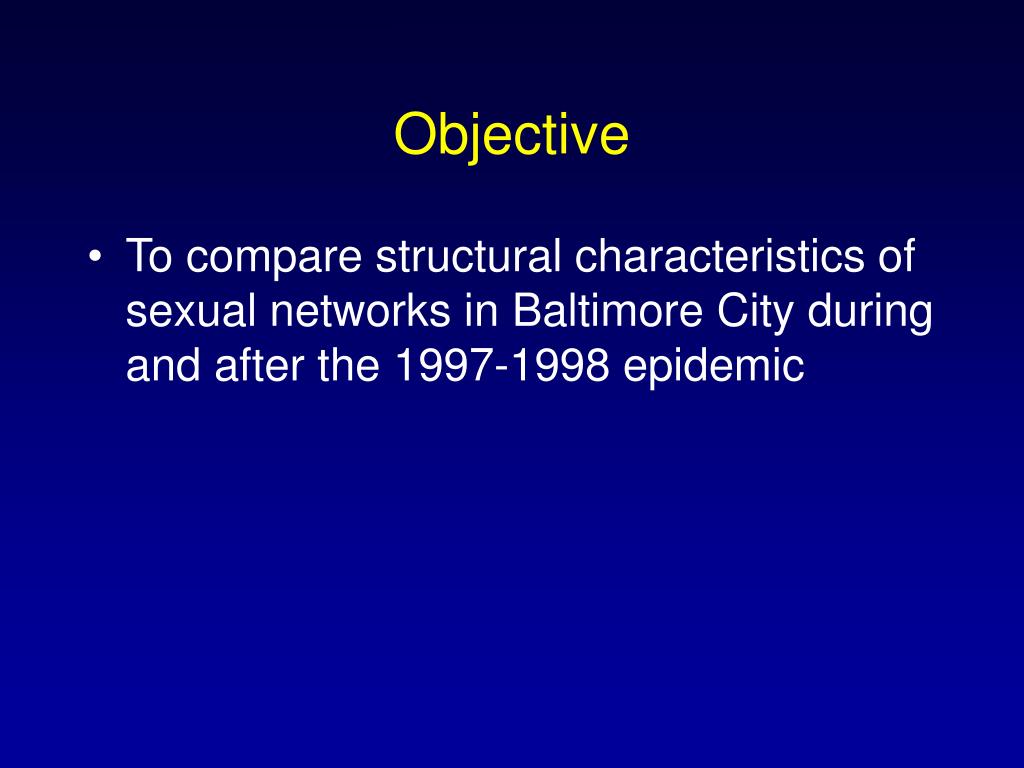 Objective

• To compare structural characteristics of sexual networks in Baltimore City during and after the 1997-1998 epidemic